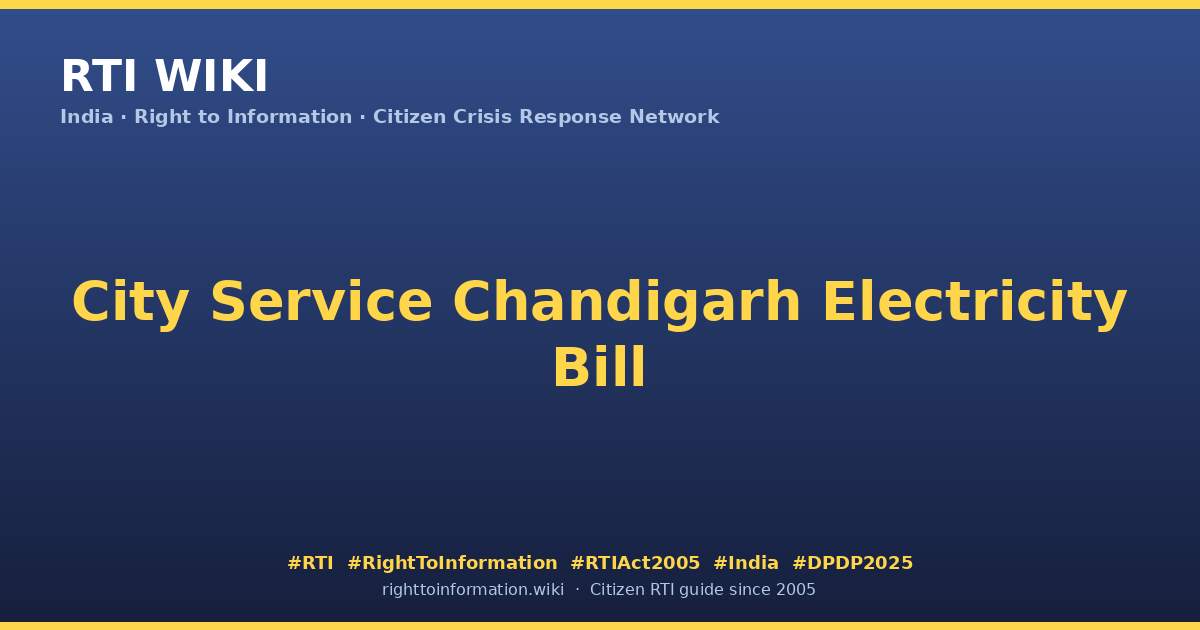 RTI WIKI
India · Right to Information · Citizen Crisis Response Network

City Service Chandigarh Electricity Bill

#RTI #RightToInformation #RTIAct2005 #India #DPDP2025
righttoinformation.wiki · Citizen RTI guide since 2005